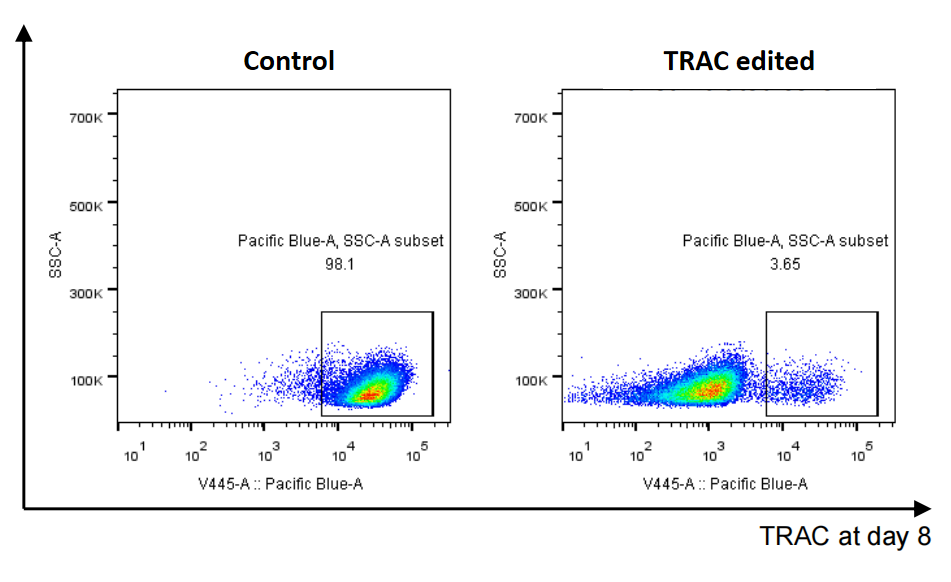 Control

700K

500K

SSC-A

300K

100K

Pacific Blue-A, SSC-A subset
98.1

$10^1$ $10^2$ $10^3$ $10^4$ $10^5$

V445-A :: Pacific Blue-A

TRAC edited

700K

500K

SSC-A

300K

100K

Pacific Blue-A, SSC-A subset
3.65

$10^1$ $10^2$ $10^3$ $10^4$ $10^5$

V445-A :: Pacific Blue-A

TRAC at day 8